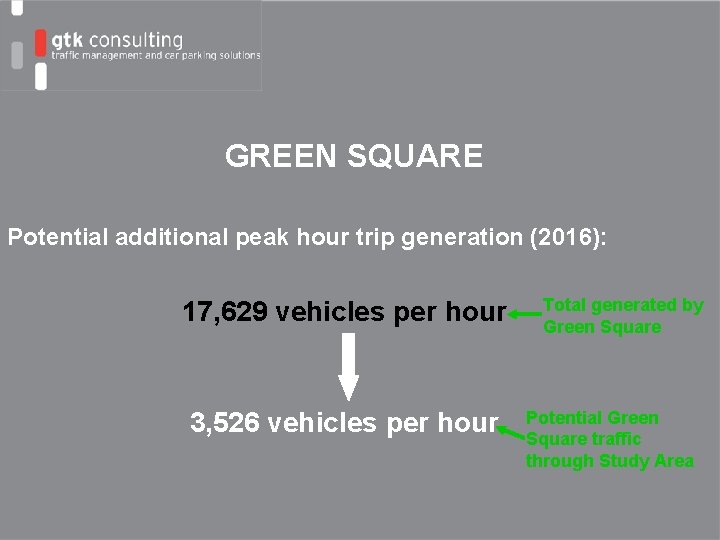 gtk consulting
traffic management and car parking solutions

GREEN SQUARE

Potential additional peak hour trip generation (2016):

17,629 vehicles per hour

Total generated by Green Square

3,526 vehicles per hour

Potential Green Square traffic through Study Area